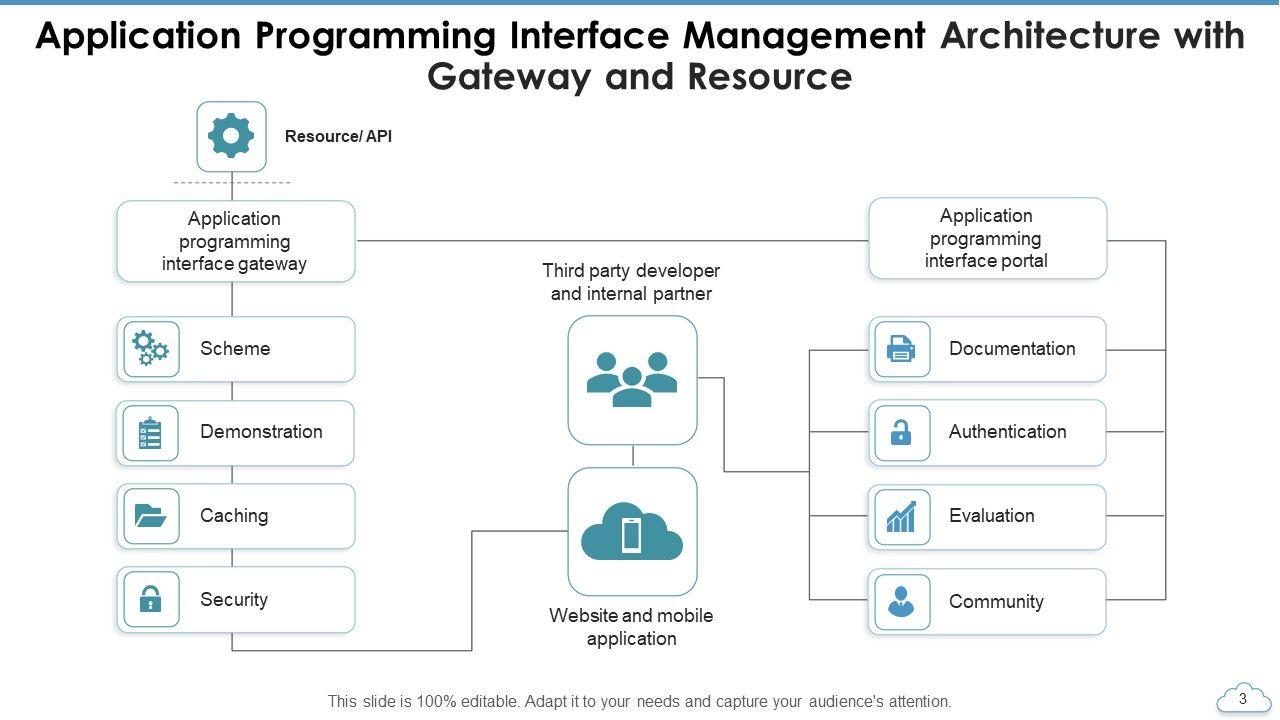 Application Programming Interface Management Architecture with Gateway and Resource

Resource/ API

Application programming interface gateway

Scheme

Demonstration

Caching

Security

Third party developer and internal partner

Website and mobile application

Application programming interface portal

Documentation

Authentication

Evaluation

Community

This slide is 100% editable. Adapt it to your needs and capture your audience's attention.

3